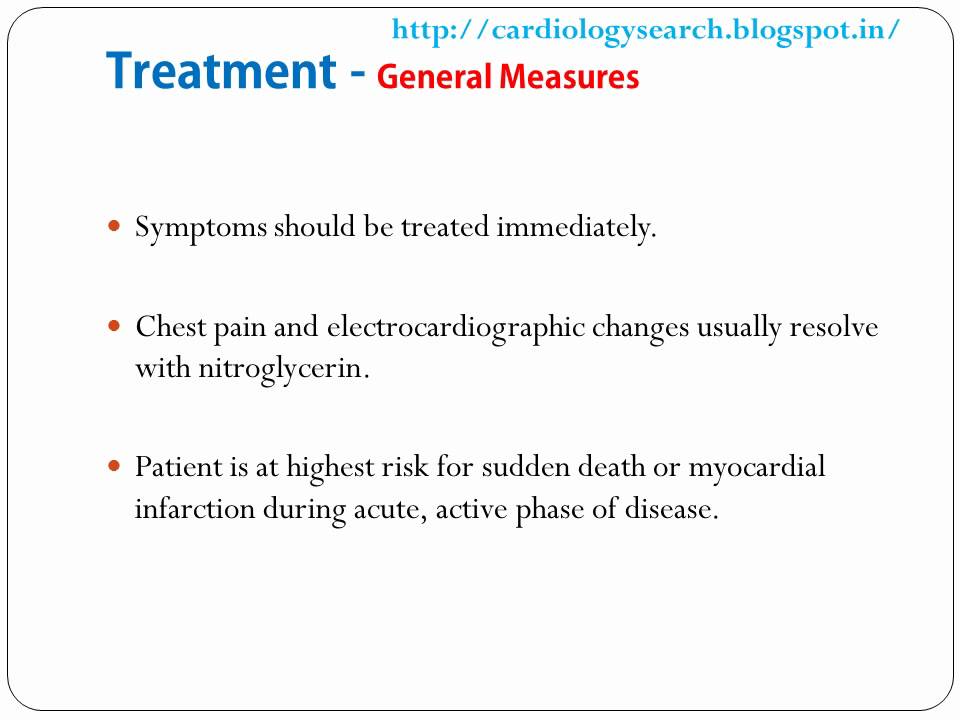 http://cardiologysearch.blogspot.in/

Treatment - General Measures

Symptoms should be treated immediately.

Chest pain and electrocardiographic changes usually resolve with nitroglycerin.

Patient is at highest risk for sudden death or myocardial infarction during acute, active phase of disease.